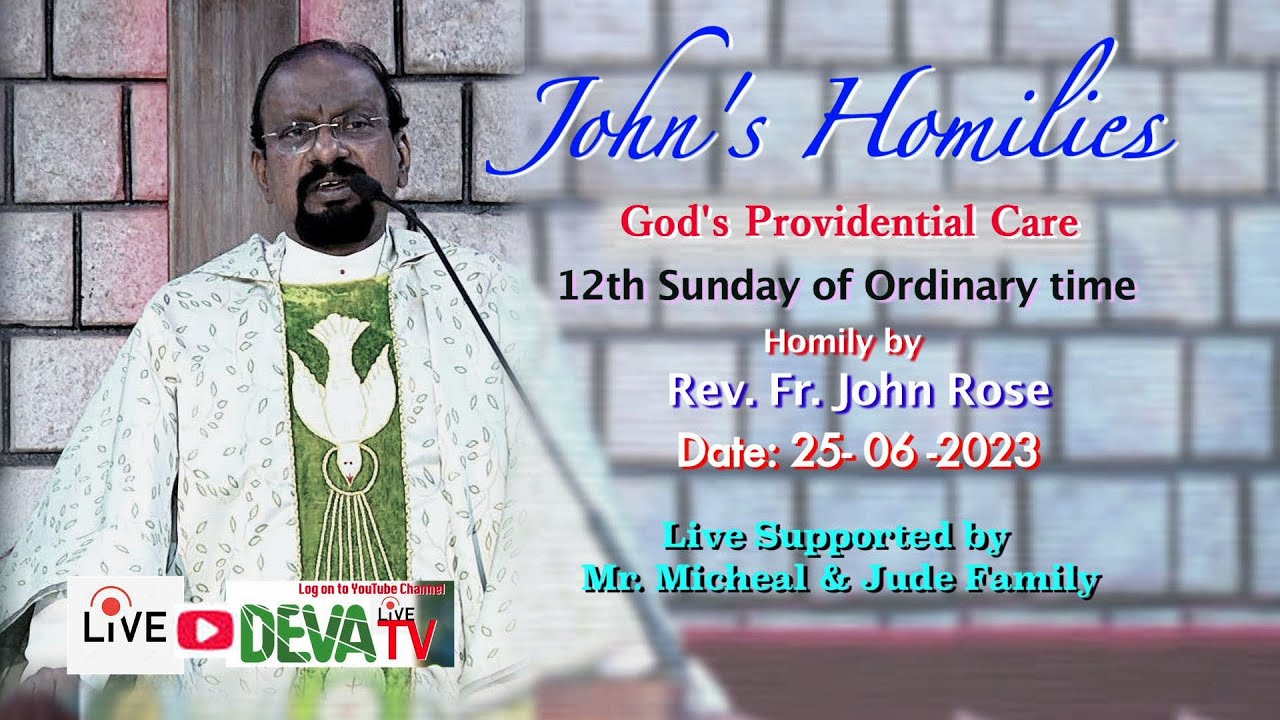 John's Homilies

God's Providential Care

12th Sunday of Ordinary time

Homily by

Rev. Fr. John Rose

Date: 25- 06 -2023

Live Supported by
Mr. Micheal & Jude Family

LiVE

Log on to YouTube Channel

DEVA LiVE TV